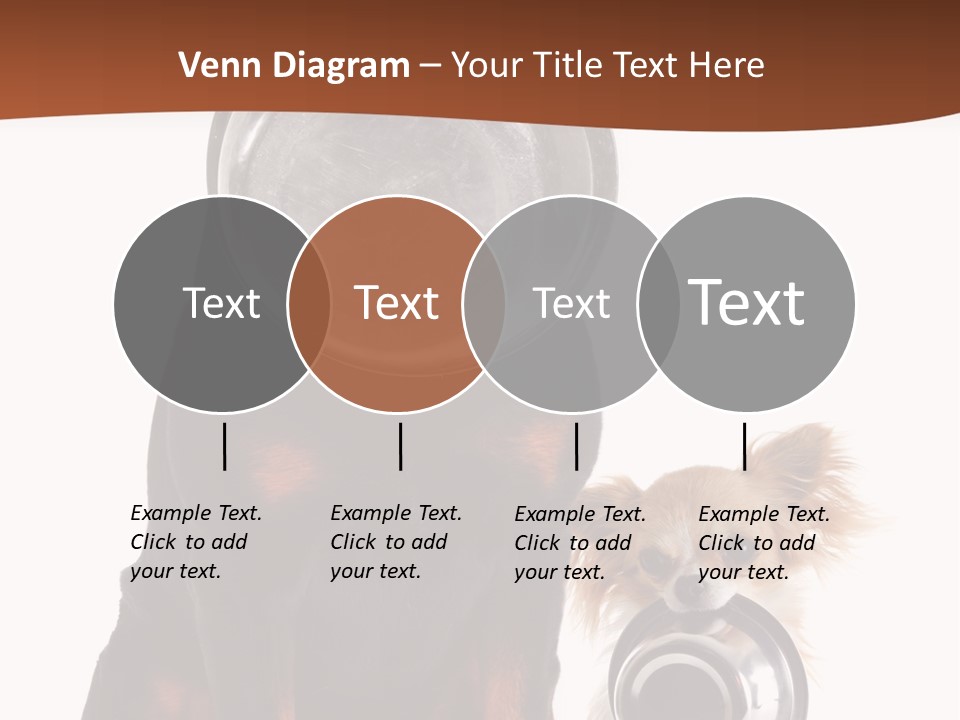 Venn Diagram – Your Title Text Here

Text

Text

Text

Text

Example Text. Click to add your text.

Example Text. Click to add your text.

Example Text. Click to add your text.

Example Text. Click to add your text.